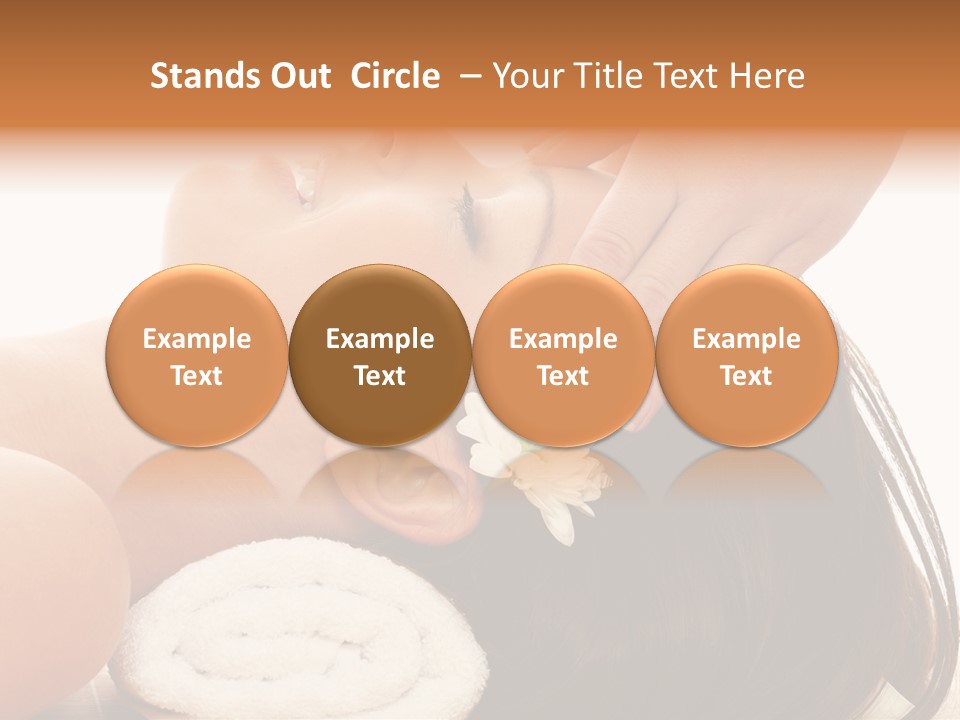 Stands Out Circle – Your Title Text Here

Example Text

Example Text

Example Text

Example Text